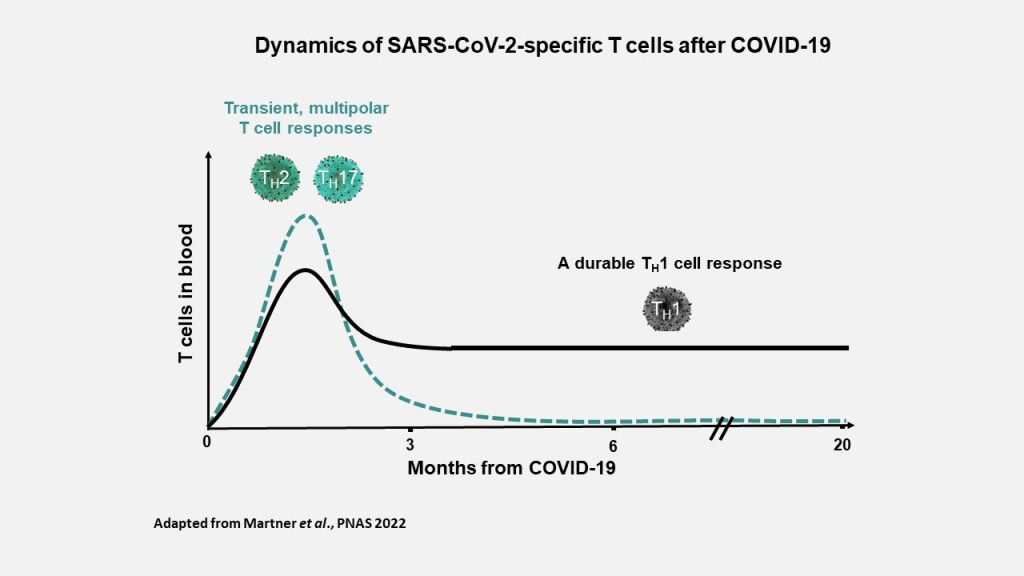 Dynamics of SARS-CoV-2-specific T cells after COVID-19

Transient, multipolar T cell responses

$T_H2$ $T_H17$

A durable $T_H1$ cell response

$T_H1$

T cells in blood

0 3 6 20

Months from COVID-19

Adapted from Martner et al., PNAS 2022